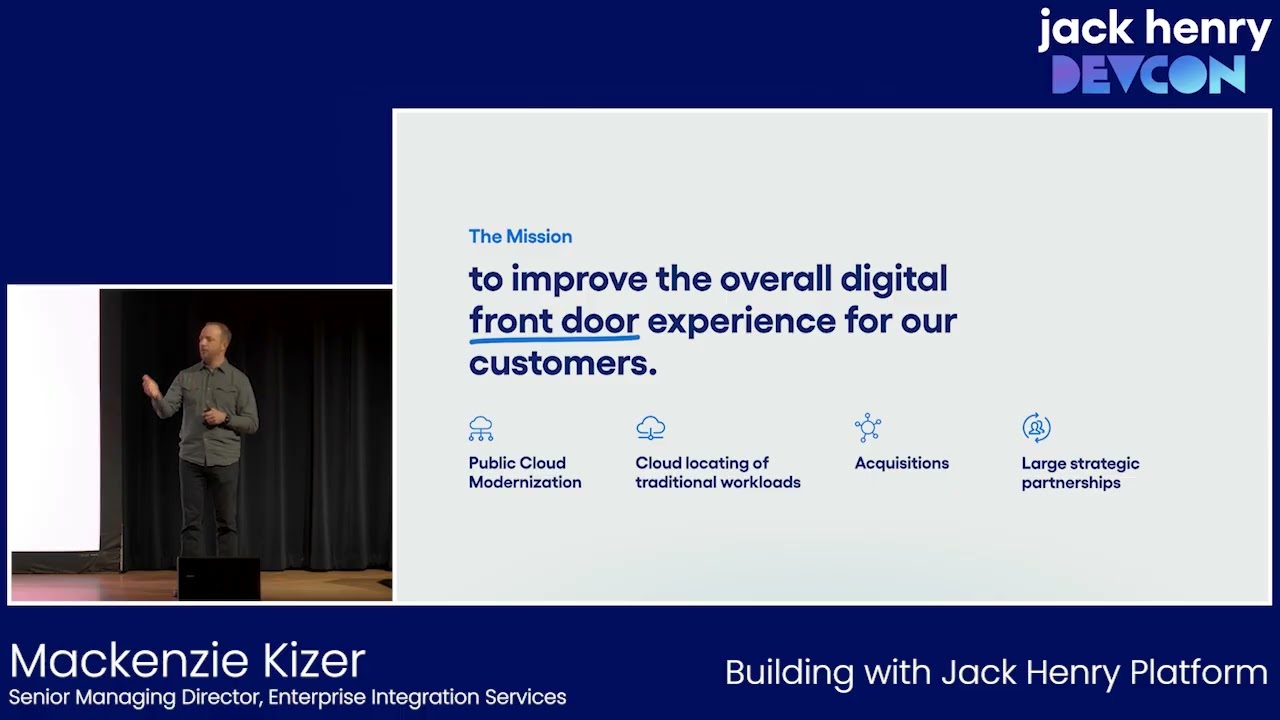 jack henry
DEVCON

The Mission

to improve the overall digital front door experience for our customers.

Public Cloud Modernization

Cloud locating of traditional workloads

Acquisitions

Large strategic partnerships

Mackenzie Kizer
Senior Managing Director, Enterprise Integration Services

Building with Jack Henry Platform